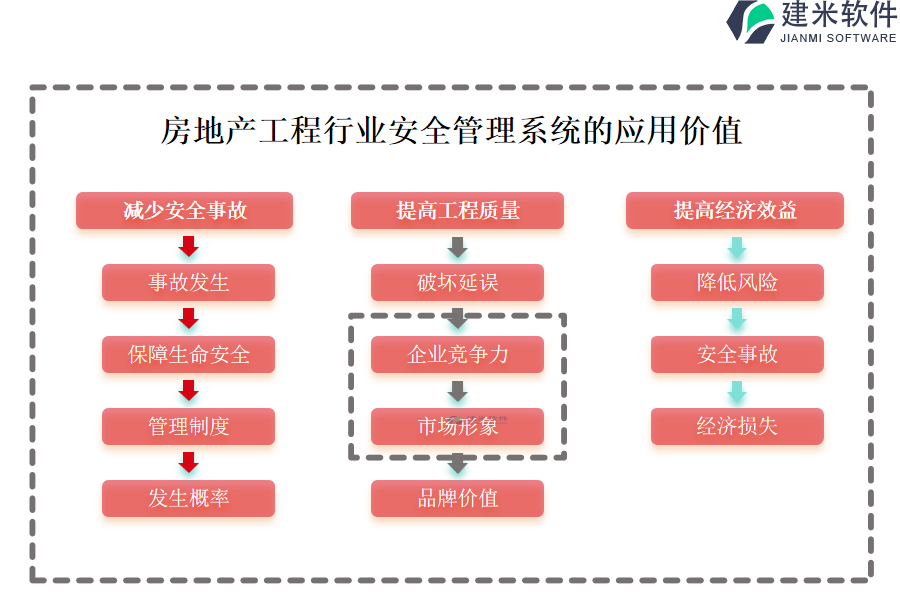 建米软件
JIANMI SOFTWARE

房地产工程行业安全管理系统的应用价值

减少安全事故

事故发生

保障生命安全

管理制度

发生概率

提高工程质量

破坏延误

企业竞争力

市场形象

品牌价值

提高经济效益

降低风险

安全事故

经济损失